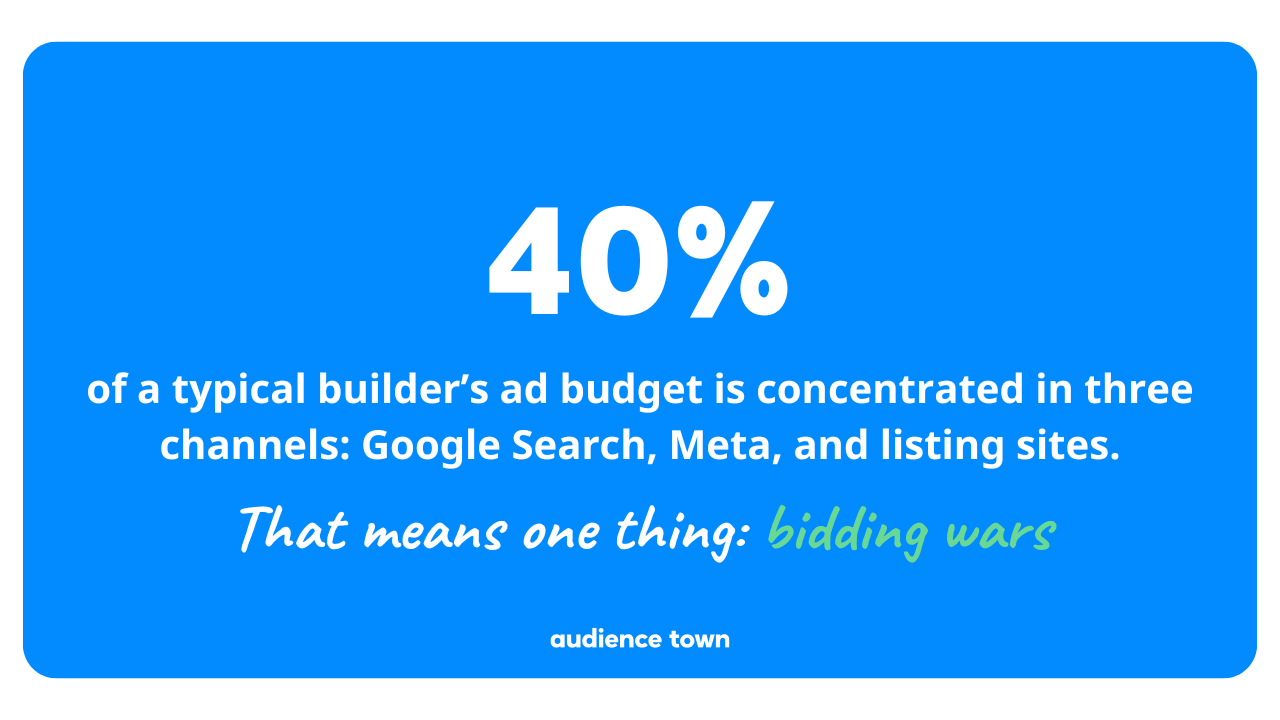 40%

of a typical builder’s ad budget is concentrated in three channels: Google Search, Meta, and listing sites.

That means one thing: bidding wars

audience town